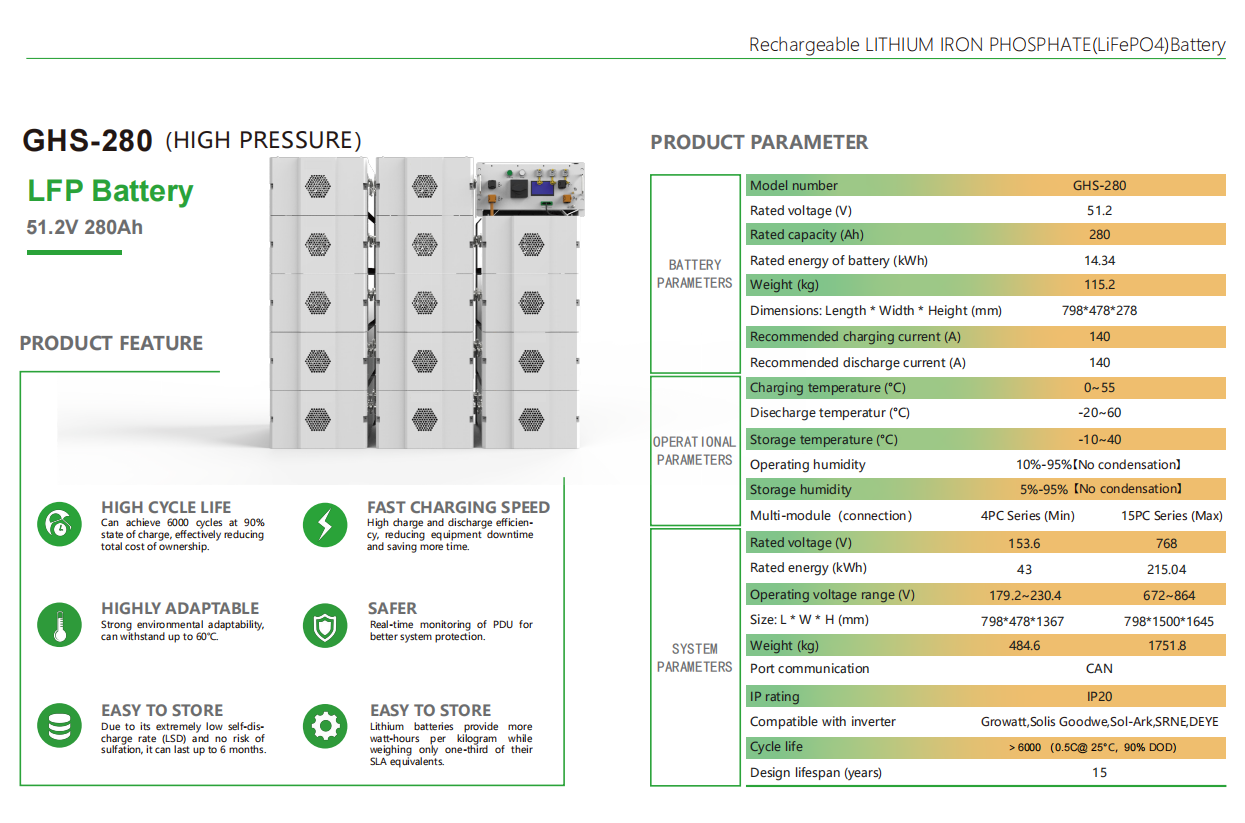 Rechargeable LITHIUM IRON PHOSPHATE(LiFePO4)Battery

GHS-280 (HIGH PRESSURE)

LFP Battery

51.2V 280Ah

PRODUCT FEATURE

HIGH CYCLE LIFE
Can achieve 6000 cycles at 90% state of charge, effectively reducing total cost of ownership.

FAST CHARGING SPEED
High charge and discharge efficiency, reducing equipment downtime and saving more time.

HIGHLY ADAPTABLE
Strong environmental adaptability, can withstand up to 60℃.

SAFER
Real-time monitoring of PDU for better system protection.

EASY TO STORE
Due to its extremely low self-discharge rate (LSD) and no risk of sulfation, it can last up to 6 months.

EASY TO STORE
Lithium batteries provide more watt-hours per kilogram while weighing only one-third of their SLA equivalents.

PRODUCT PARAMETER

| | | | |
|---|---|---|---|
| BATTERY PARAMETERS | Model number | GHS-280 | |
| | Rated voltage (V) | 51.2 | |
| | Rated capacity (Ah) | 280 | |
| | Rated energy of battery (kWh) | 14.34 | |
| | Weight (kg) | 115.2 | |
| | Dimensions: Length * Width * Height (mm) | 798*478*278 | |
| | Recommended charging current (A) | 140 | |
| | Recommended discharge current (A) | 140 | |
| OPERATIONAL PARAMETERS | Charging temperature (°C) | 0~55 | |
| | Disecharge temperatur (°C) | -20~60 | |
| | Storage temperature (°C) | -10~40 | |
| | Operating humidity | 10%-95%【No condensation】 | |
| | Storage humidity | 5%-95%【No condensation】 | |
| | Multi-module (connection) | 4PC Series (Min) | 15PC Series (Max) |
| SYSTEM PARAMETERS | Rated voltage (V) | 153.6 | 768 |
| | Rated energy (kWh) | 43 | 215.04 |
| | Operating voltage range (V) | 179.2~230.4 | 672~864 |
| | Size: L * W * H (mm) | 798*478*1367 | 798*1500*1645 |
| | Weight (kg) | 484.6 | 1751.8 |
| | Port communication | CAN | |
| | IP rating | IP20 | |
| | Compatible with inverter | Growatt,Solis Goodwe,Sol-Ark,SRNE,DEYE | |
| | Cycle life | > 6000 (0.5C@ 25°C, 90% DOD) | |
| | Design lifespan (years) | 15 | |